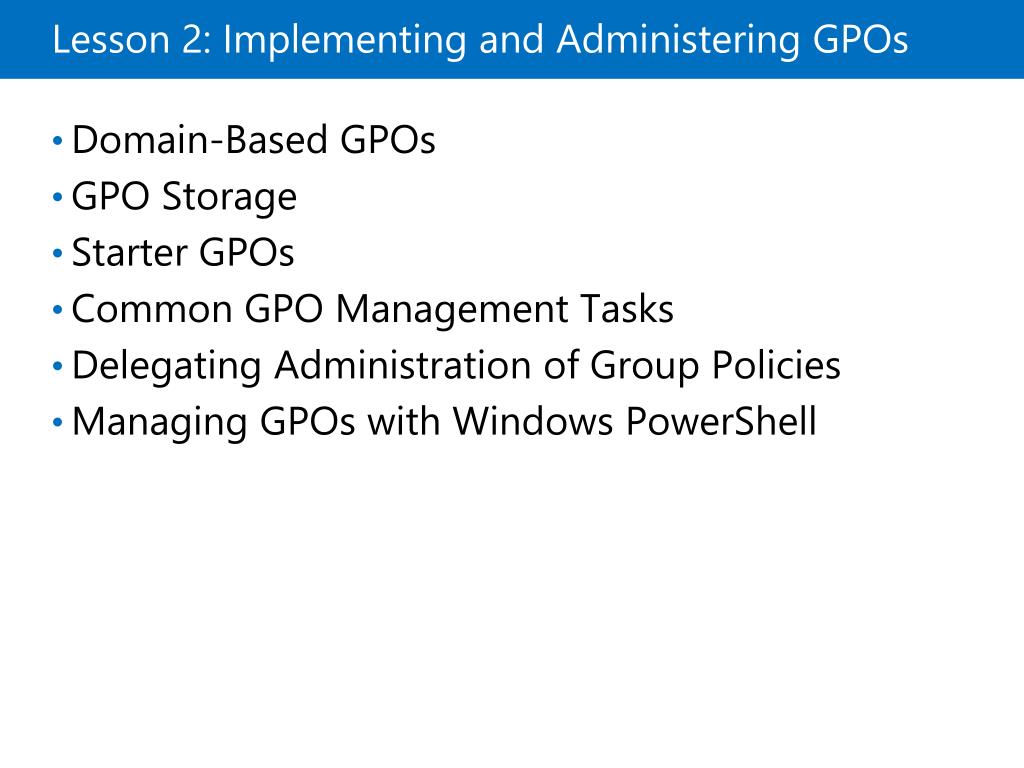 Lesson 2: Implementing and Administering GPOs

• Domain-Based GPOs
• GPO Storage
• Starter GPOs
• Common GPO Management Tasks
• Delegating Administration of Group Policies
• Managing GPOs with Windows PowerShell